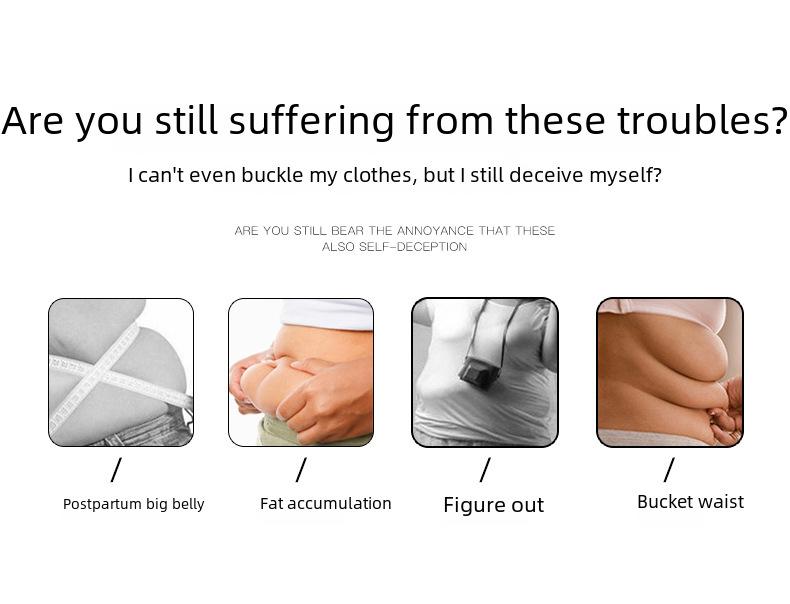 Are you still suffering from these troubles?

I can't even buckle my clothes, but I still deceive myself?

ARE YOU STILL BEAR THE ANNOYANCE THAT THESE ALSO SELF-DECEPTION

/
Postpartum big belly

/
Fat accumulation

/
Figure out

/
Bucket waist